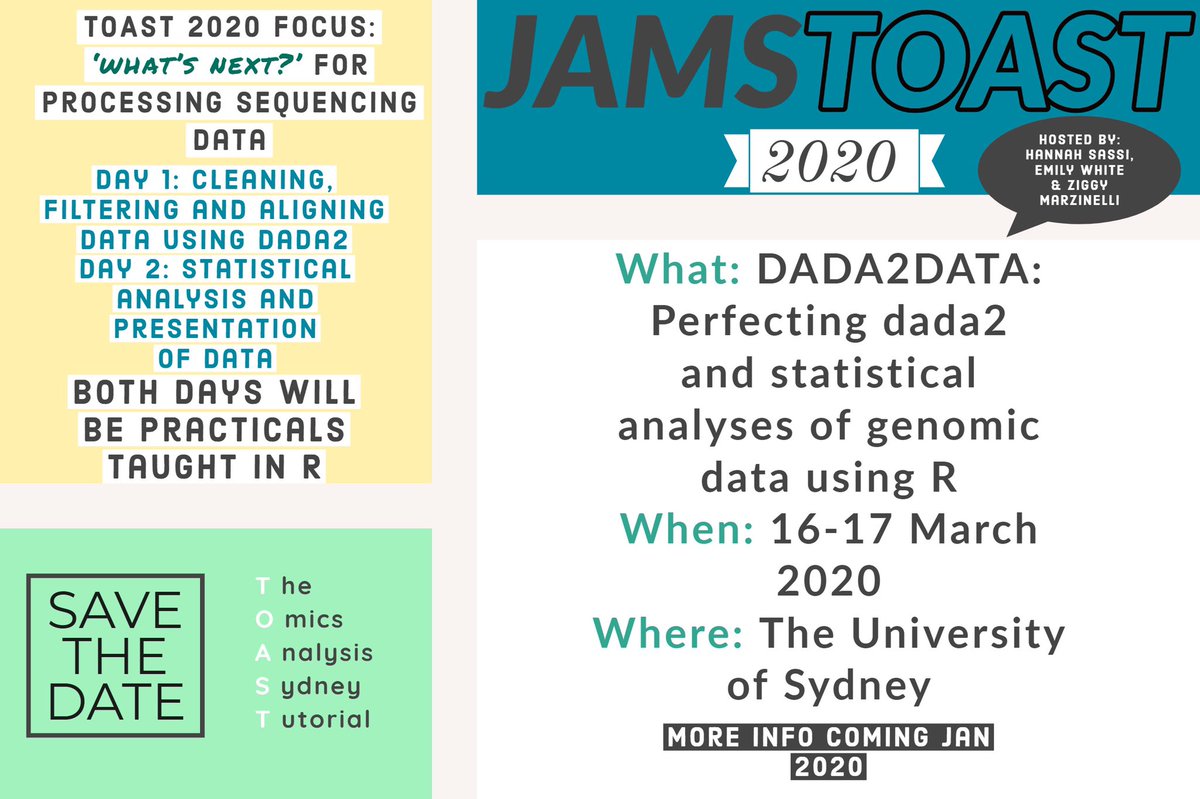 TOAST 2020 FOCUS: 'WHAT'S NEXT?' FOR PROCESSING SEQUENCING DATA

DAY 1: CLEANING, FILTERING AND ALIGNING DATA USING DADA2
DAY 2: STATISTICAL ANALYSIS AND PRESENTATION OF DATA

BOTH DAYS WILL BE PRACTICALS TAUGHT IN R

SAVE THE DATE

The
Omics
Analysis
Sydney
Tutorial

JAMSTOAST

2020

HOSTED BY: HANNAH SASSI, EMILY WHITE & ZIGGY MARZINELLI

What: DADA2DATA: Perfecting dada2 and statistical analyses of genomic data using R
When: 16-17 March 2020
Where: The University of Sydney

MORE INFO COMING JAN 2020